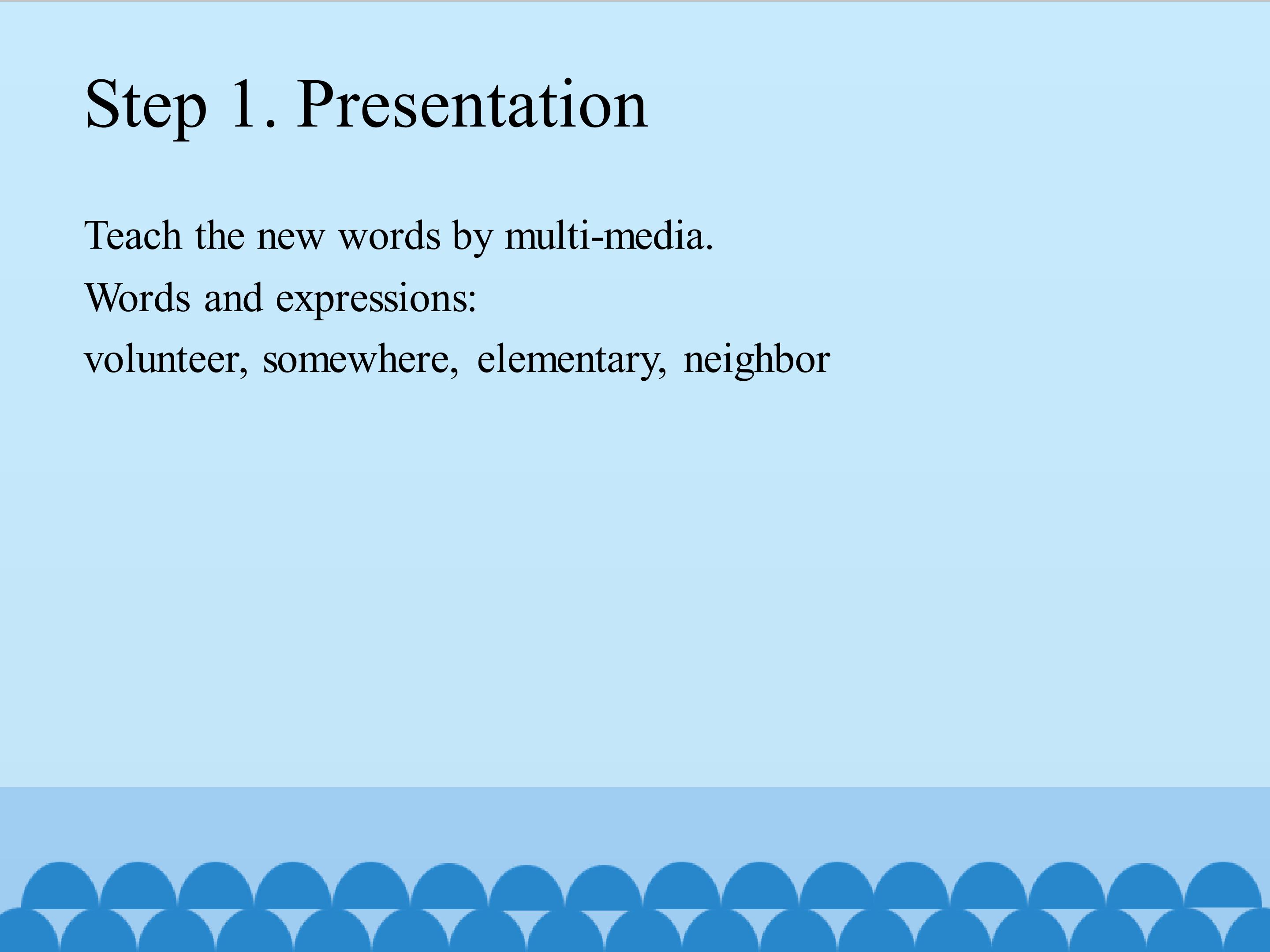 Step 1. Presentation

Teach the new words by multi-media.

Words and expressions:

volunteer, somewhere, elementary, neighbor